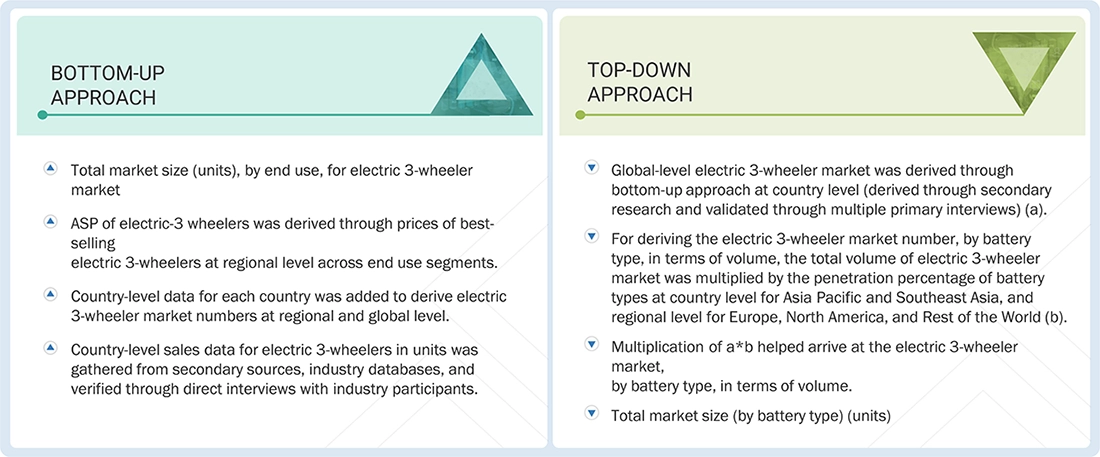 BOTTOM-UP APPROACH

Total market size (units), by end use, for electric 3-wheeler market

ASP of electric-3 wheelers was derived through prices of best-selling electric 3-wheelers at regional level across end use segments.

Country-level data for each country was added to derive electric 3-wheeler market numbers at regional and global level.

Country-level sales data for electric 3-wheelers in units was gathered from secondary sources, industry databases, and verified through direct interviews with industry participants.

TOP-DOWN APPROACH

Global-level electric 3-wheeler market was derived through bottom-up approach at country level (derived through secondary research and validated through multiple primary interviews) (a).

For deriving the electric 3-wheeler market number, by battery type, in terms of volume, the total volume of electric 3-wheeler market was multiplied by the penetration percentage of battery types at country level for Asia Pacific and Southeast Asia, and regional level for Europe, North America, and Rest of the World (b).

Multiplication of a*b helped arrive at the electric 3-wheeler market, by battery type, in terms of volume.

Total market size (by battery type) (units)